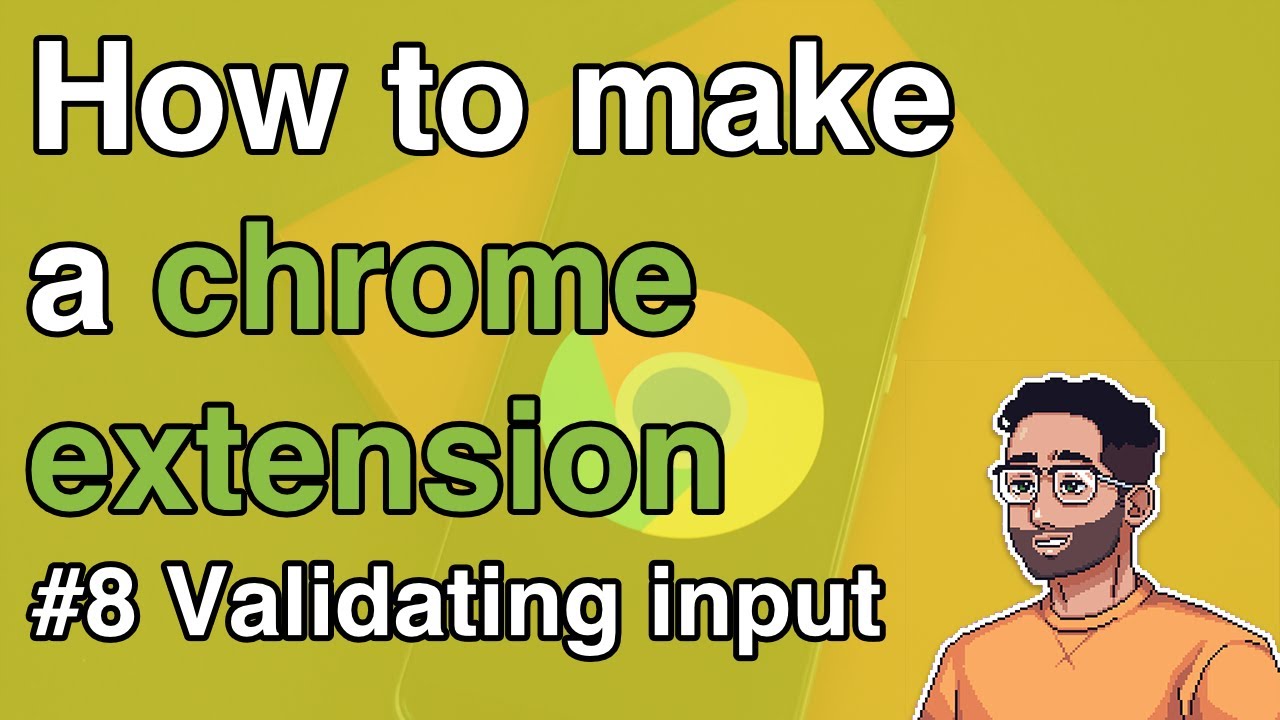 How to make a chrome extension

#8 Validating input